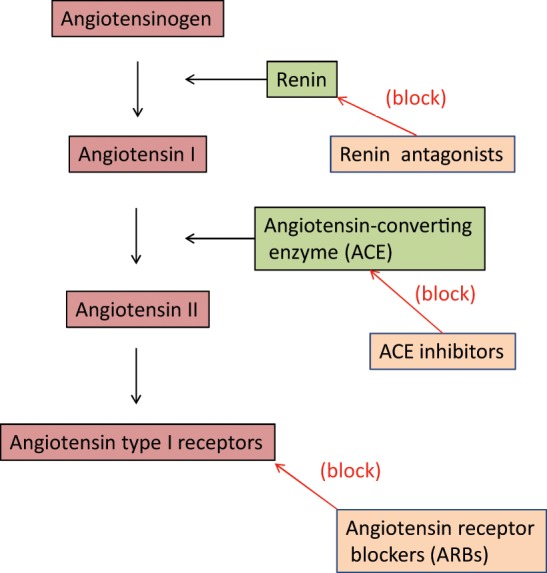 Angiotensinogen

Renin

(block)

Angiotensin I

Renin antagonists

Angiotensin-converting enzyme (ACE)

(block)

Angiotensin II

ACE inhibitors

Angiotensin type I receptors

(block)

Angiotensin receptor blockers (ARBs)